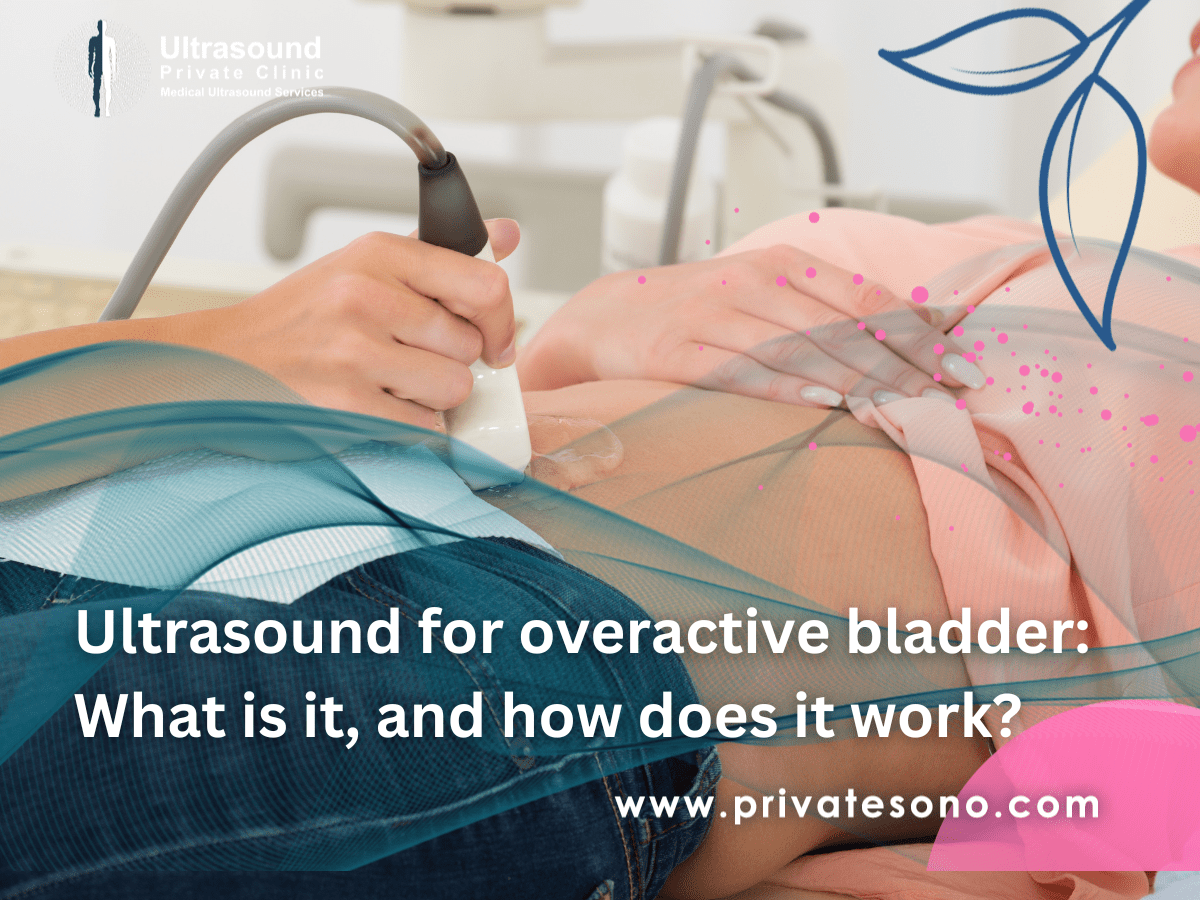 Ultrasound
Private Clinic
Medical Ultrasound Services

Ultrasound for overactive bladder: What is it, and how does it work?

www.privatesono.com